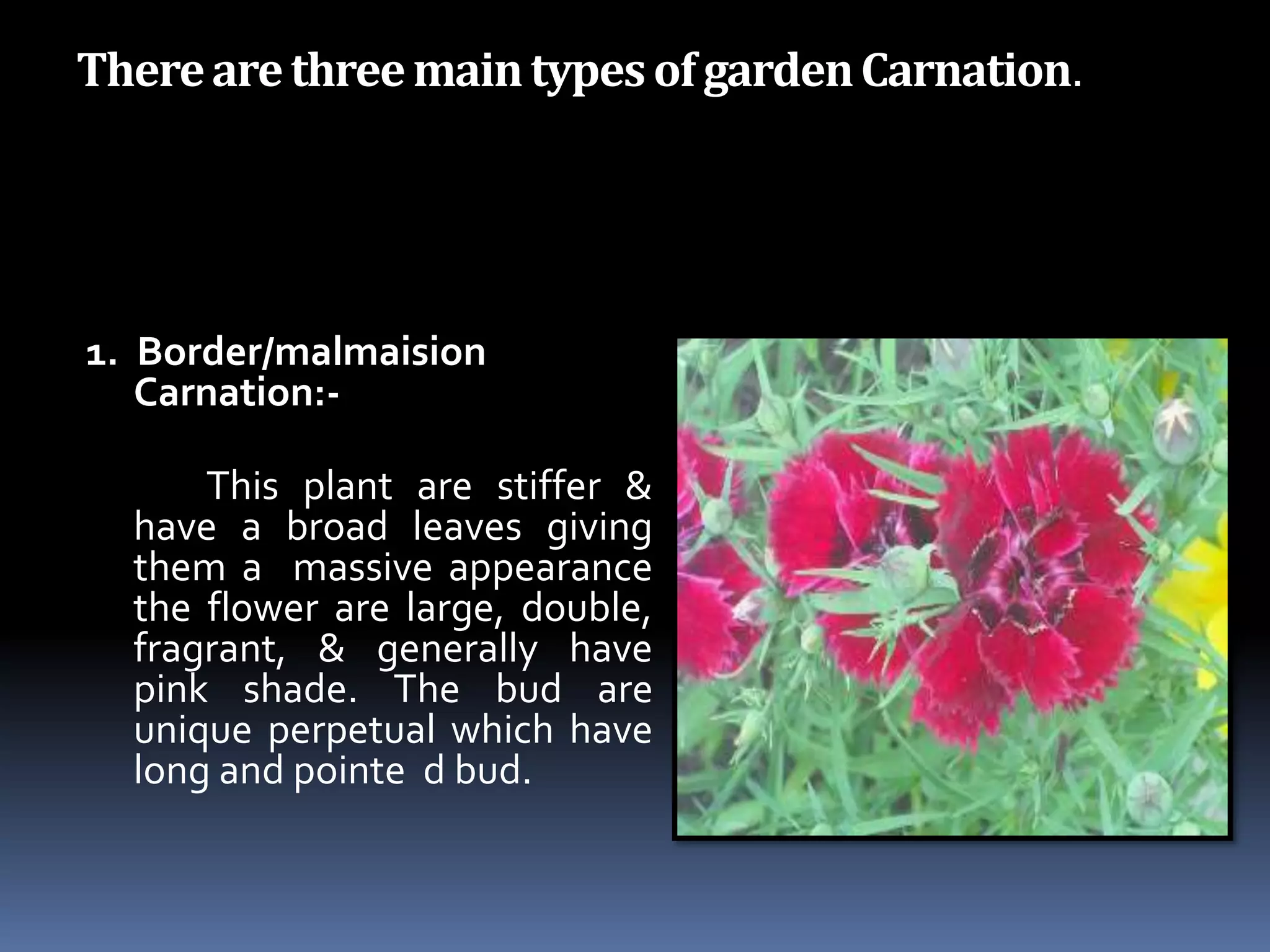 There are three main types of garden Carnation.

1. Border/malmaision Carnation:-

This plant are stiffer & have a broad leaves giving them a massive appearance the flower are large, double, fragrant, & generally have pink shade. The bud are unique perpetual which have long and pointe d bud.